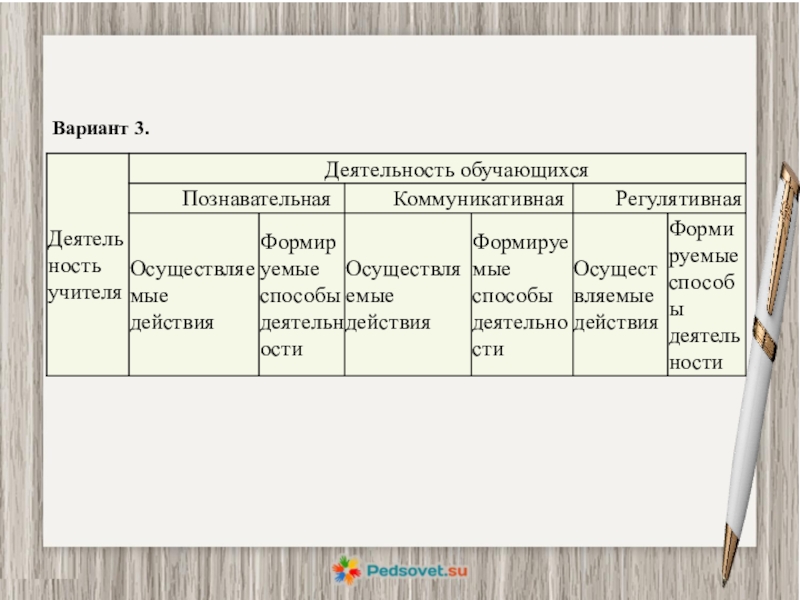 Вариант 3.

| Деятельность учителя | Деятельность обучающихся | | | | | |
|---|---|---|---|---|---|---|
| | Познавательная | | Коммуникативная | | Регулятивная | |
| | Осуществляемые действия | Формируемые способы деятельности | Осуществляемые действия | Формируемые способы деятельности | Осуществляемые действия | Формируемые способы деятельности |

Pedsovet.su